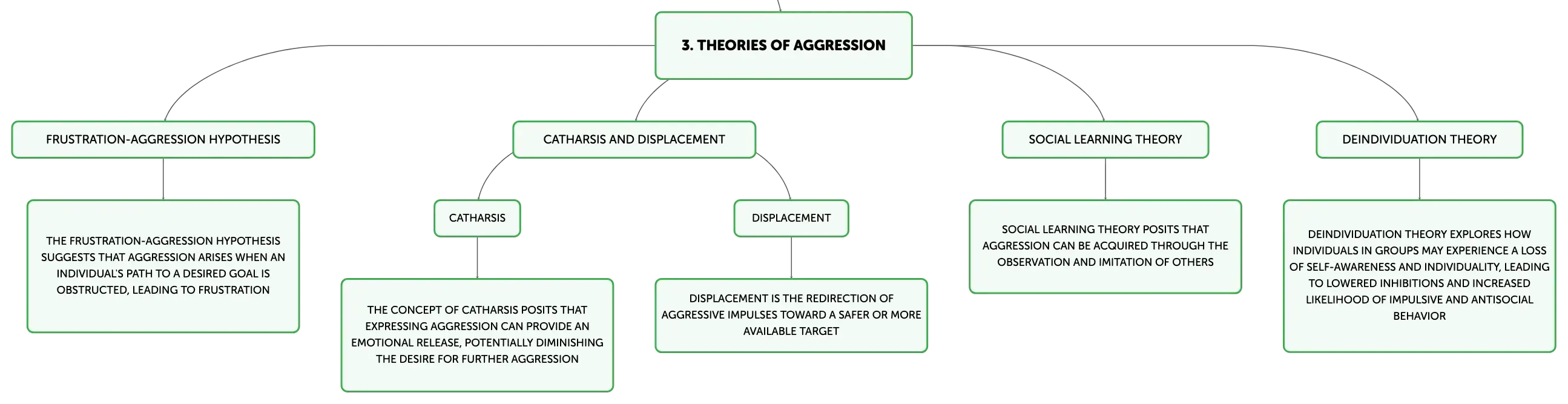 3. THEORIES OF AGGRESSION

FRUSTRATION-AGGRESSION HYPOTHESIS

THE FRUSTRATION-AGGRESSION HYPOTHESIS SUGGESTS THAT AGGRESSION ARISES WHEN AN INDIVIDUAL'S PATH TO A DESIRED GOAL IS OBSTRUCTED, LEADING TO FRUSTRATION

CATHARSIS AND DISPLACEMENT

CATHARSIS

THE CONCEPT OF CATHARSIS POSITS THAT EXPRESSING AGGRESSION CAN PROVIDE AN EMOTIONAL RELEASE, POTENTIALLY DIMINISHING THE DESIRE FOR FURTHER AGGRESSION

DISPLACEMENT

DISPLACEMENT IS THE REDIRECTION OF AGGRESSIVE IMPULSES TOWARD A SAFER OR MORE AVAILABLE TARGET

SOCIAL LEARNING THEORY

SOCIAL LEARNING THEORY POSITS THAT AGGRESSION CAN BE ACQUIRED THROUGH THE OBSERVATION AND IMITATION OF OTHERS

DEINDIVIDUATION THEORY

DEINDIVIDUATION THEORY EXPLORES HOW INDIVIDUALS IN GROUPS MAY EXPERIENCE A LOSS OF SELF-AWARENESS AND INDIVIDUALITY, LEADING TO LOWERED INHIBITIONS AND INCREASED LIKELIHOOD OF IMPULSIVE AND ANTISOCIAL BEHAVIOR